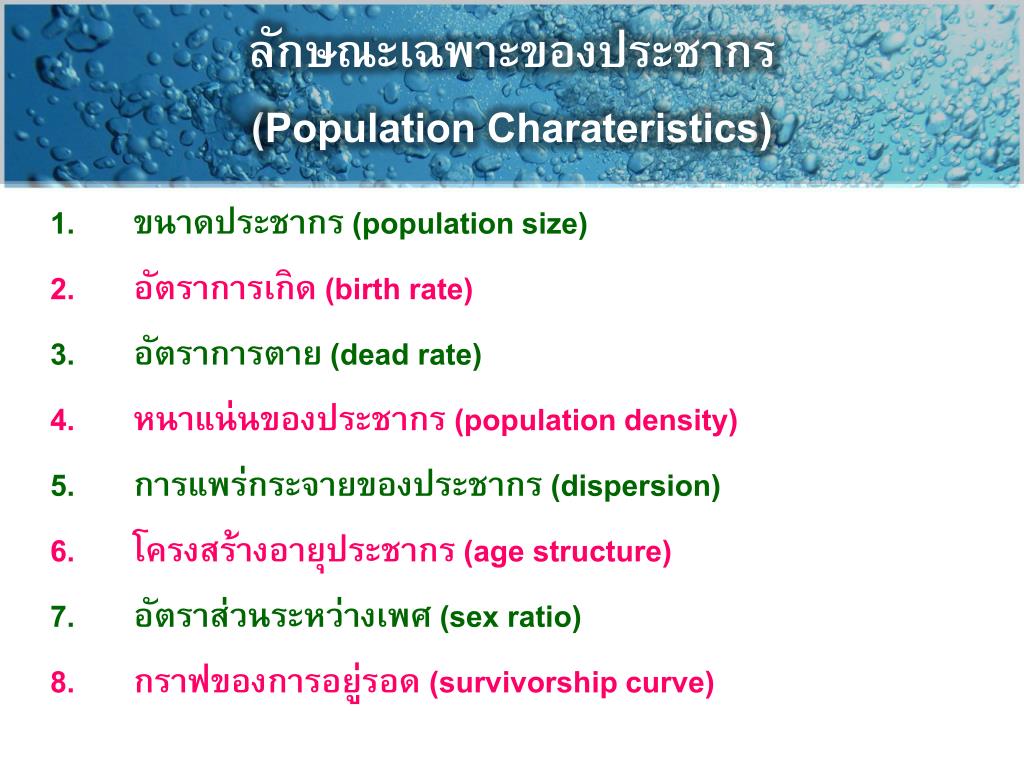 ลักษณะเฉพาะของประชากร
(Population Charateristics)

1. ขนาดประชากร (population size)

2. อัตราการเกิด (birth rate)

3. อัตราการตาย (dead rate)

4. หนาแน่นของประชากร (population density)

5. การแพร่กระจายของประชากร (dispersion)

6. โครงสร้างอายุประชากร (age structure)

7. อัตราส่วนระหว่างเพศ (sex ratio)

8. กราฟของการอยู่รอด (survivorship curve)